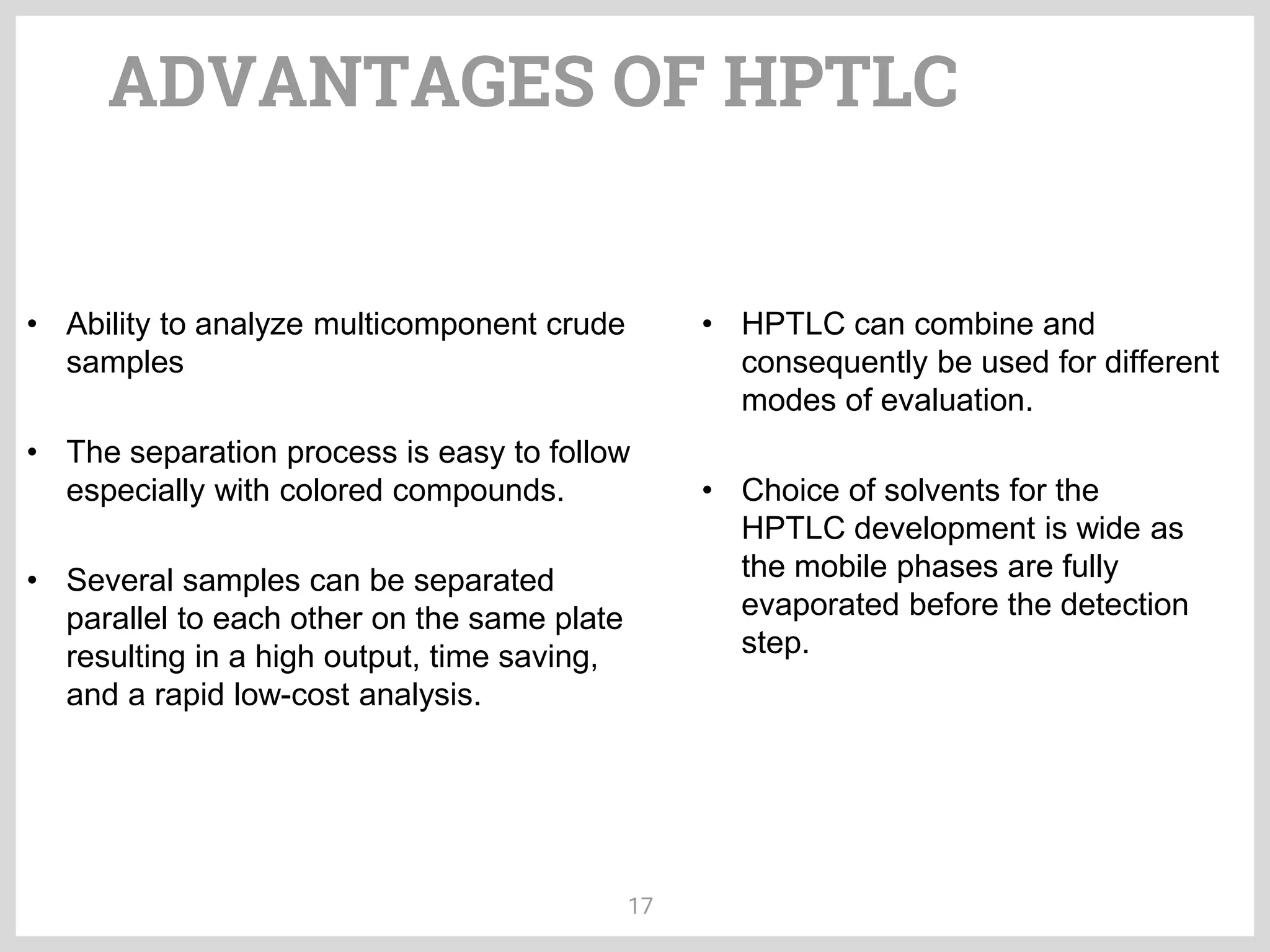 ADVANTAGES OF HPTLC

• Ability to analyze multicomponent crude samples

• The separation process is easy to follow especially with colored compounds.

• Several samples can be separated parallel to each other on the same plate resulting in a high output, time saving, and a rapid low-cost analysis.

• HPTLC can combine and consequently be used for different modes of evaluation.

• Choice of solvents for the HPTLC development is wide as the mobile phases are fully evaporated before the detection step.

17